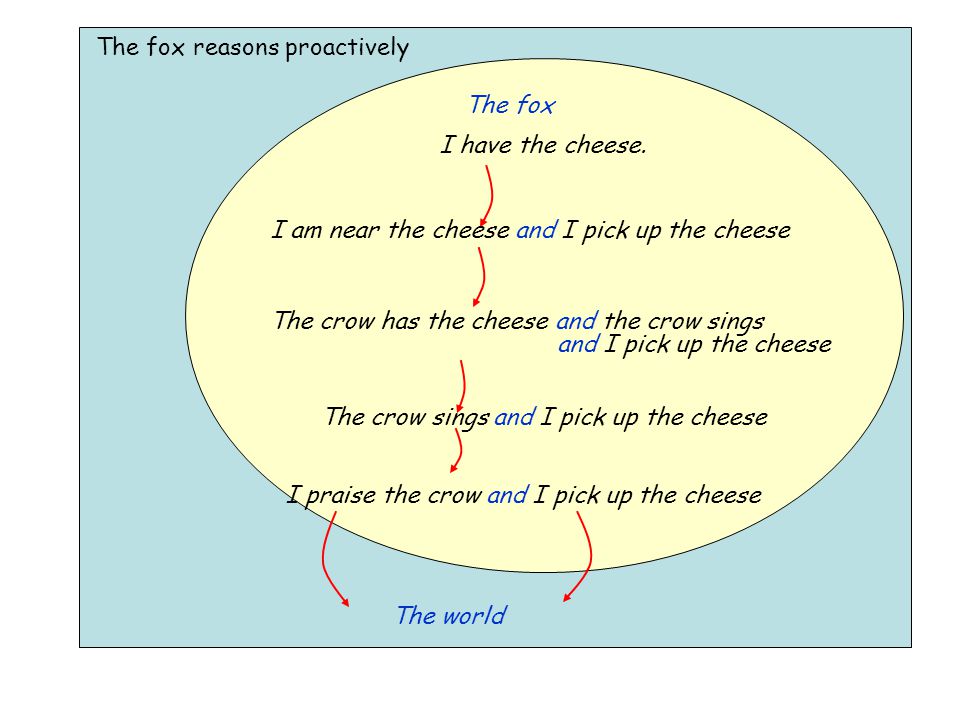 The fox reasons proactively

The fox

I have the cheese.

I am near the cheese and I pick up the cheese

The crow has the cheese and the crow sings and I pick up the cheese

The crow sings and I pick up the cheese

I praise the crow and I pick up the cheese

The world